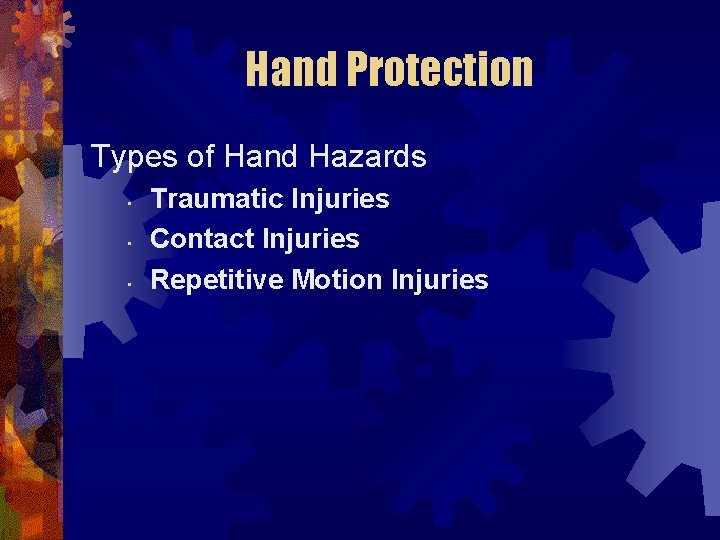 Hand Protection

Types of Hand Hazards

- Traumatic Injuries
- Contact Injuries
- Repetitive Motion Injuries